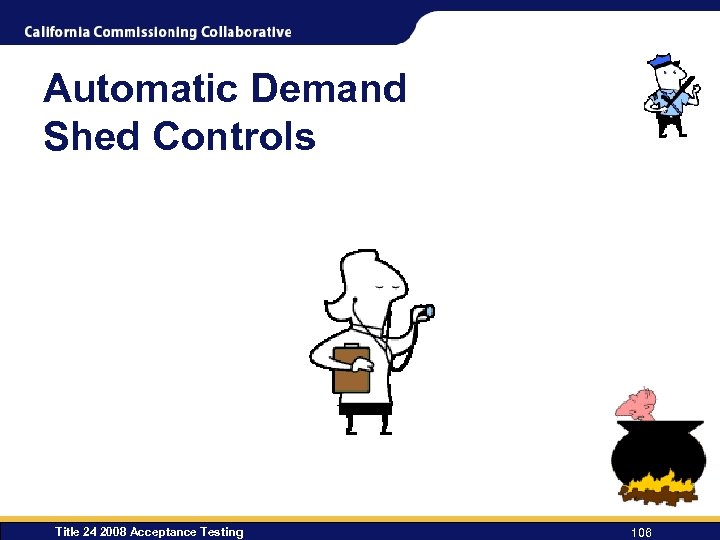 California Commissioning Collaborative

Automatic Demand Shed Controls

Title 24 2008 Acceptance Testing

106